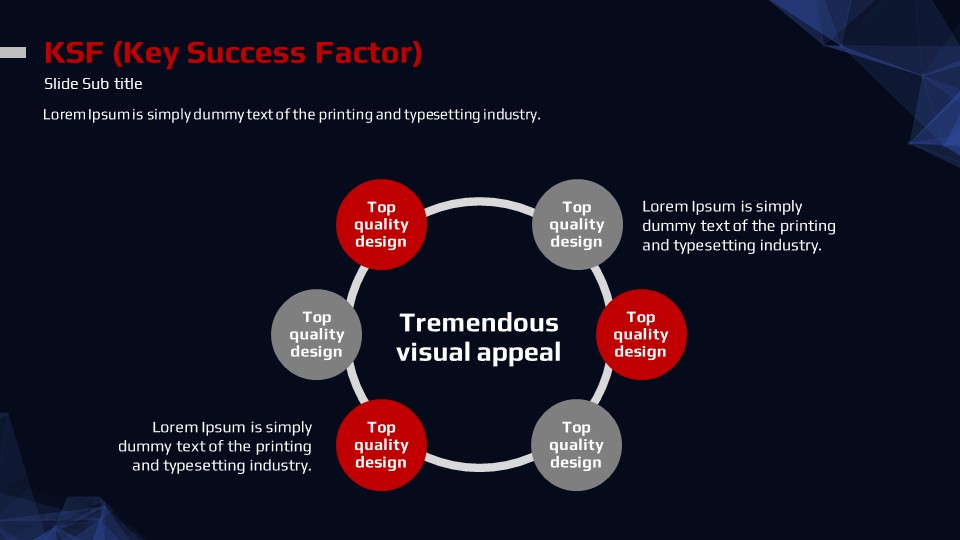 KSF (Key Success Factor)

Slide Sub title

Lorem Ipsum is simply dummy text of the printing and typesetting industry.

Top quality design

Top quality design

Lorem Ipsum is simply dummy text of the printing and typesetting industry.

Top quality design

Tremendous visual appeal

Top quality design

Lorem Ipsum is simply dummy text of the printing and typesetting industry.

Top quality design

Top quality design